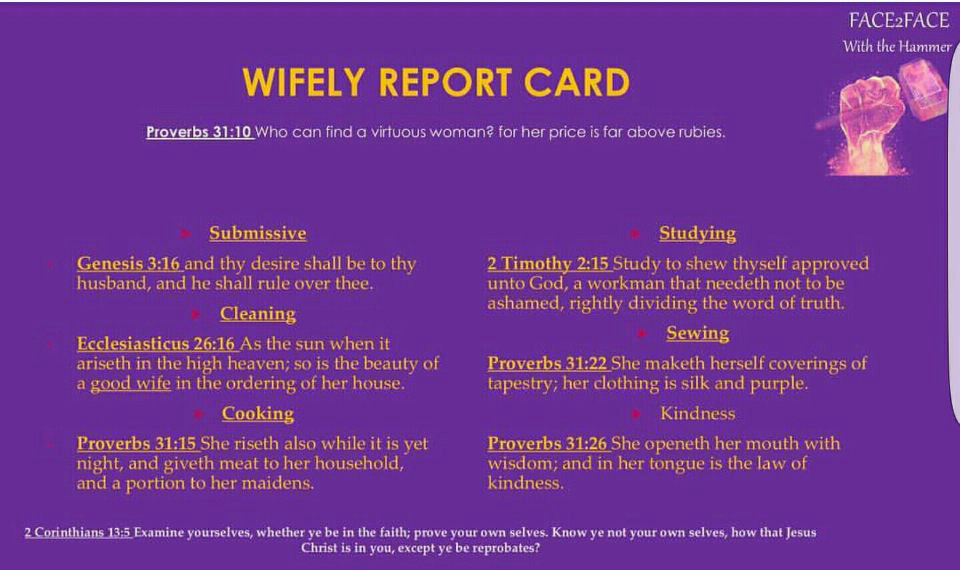 FACE2FACE
With the Hammer

WIFELY REPORT CARD

Proverbs 31:10 Who can find a virtuous woman? for her price is far above rubies.

Submissive

Genesis 3:16 and thy desire shall be to thy husband, and he shall rule over thee.

Cleaning

Ecclesiasticus 26:16 As the sun when it ariseth in the high heaven; so is the beauty of a good wife in the ordering of her house.

Cooking

Proverbs 31:15 She riseth also while it is yet night, and giveth meat to her household, and a portion to her maidens.

Studying

2 Timothy 2:15 Study to shew thyself approved unto God, a workman that needeth not to be ashamed, rightly dividing the word of truth.

Sewing

Proverbs 31:22 She maketh herself coverings of tapestry; her clothing is silk and purple.

Kindness

Proverbs 31:26 She openeth her mouth with wisdom; and in her tongue is the law of kindness.

2 Corinthians 13:5 Examine yourselves, whether ye be in the faith; prove your own selves. Know ye not your own selves, how that Jesus Christ is in you, except ye be reprobates?